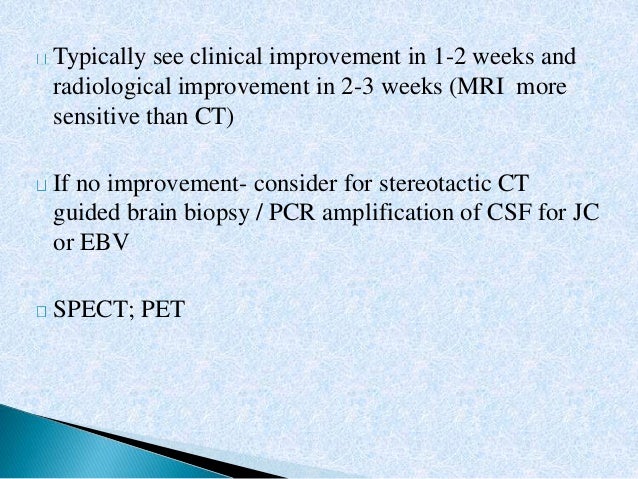 Typically see clinical improvement in 1-2 weeks and radiological improvement in 2-3 weeks (MRI more sensitive than CT)

If no improvement- consider for stereotactic CT guided brain biopsy / PCR amplification of CSF for JC or EBV

SPECT; PET